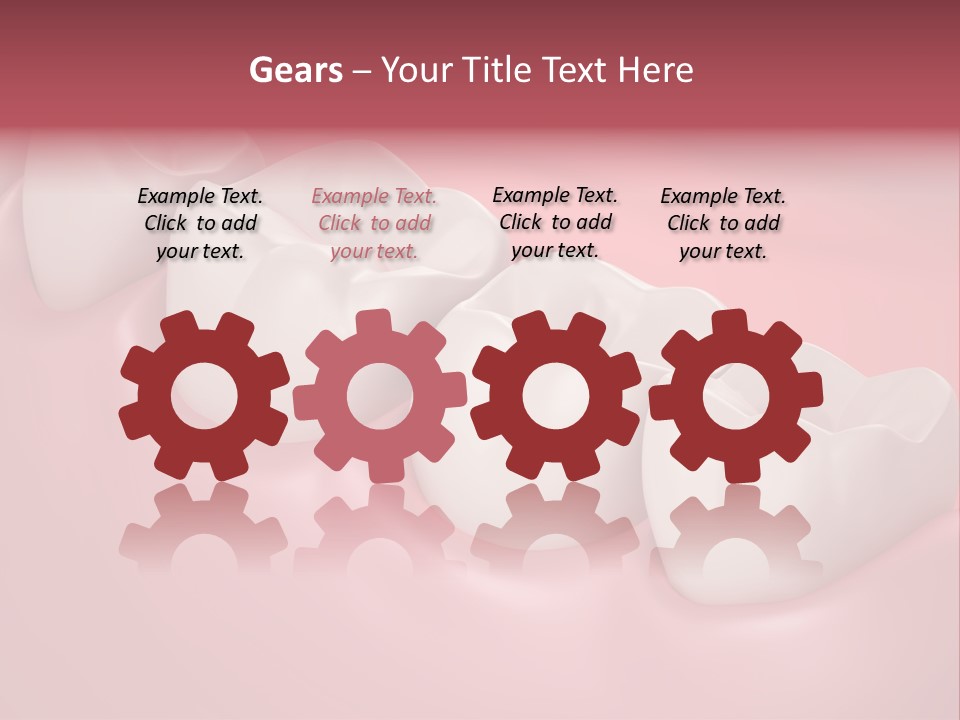 Gears – Your Title Text Here

Example Text. Click to add your text.

Example Text. Click to add your text.

Example Text. Click to add your text.

Example Text. Click to add your text.